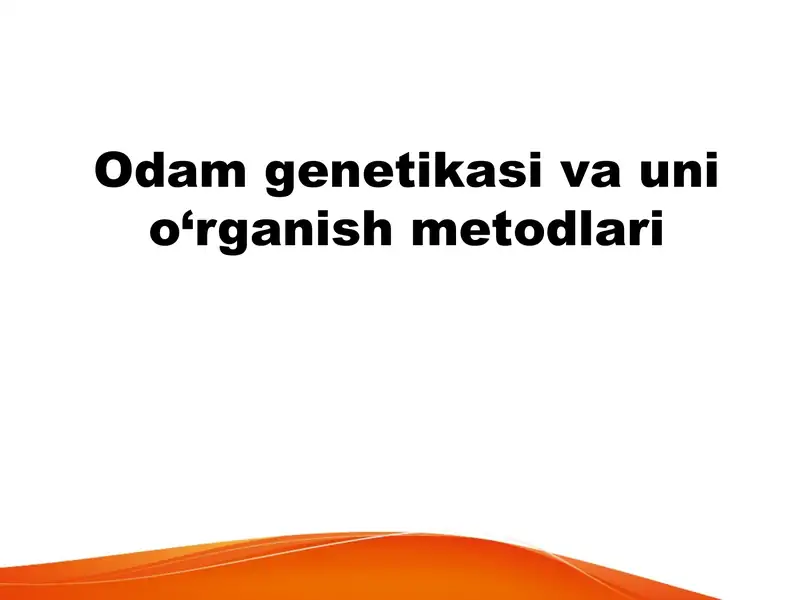 Odam genetikasi va uni o‘rganish metodlari